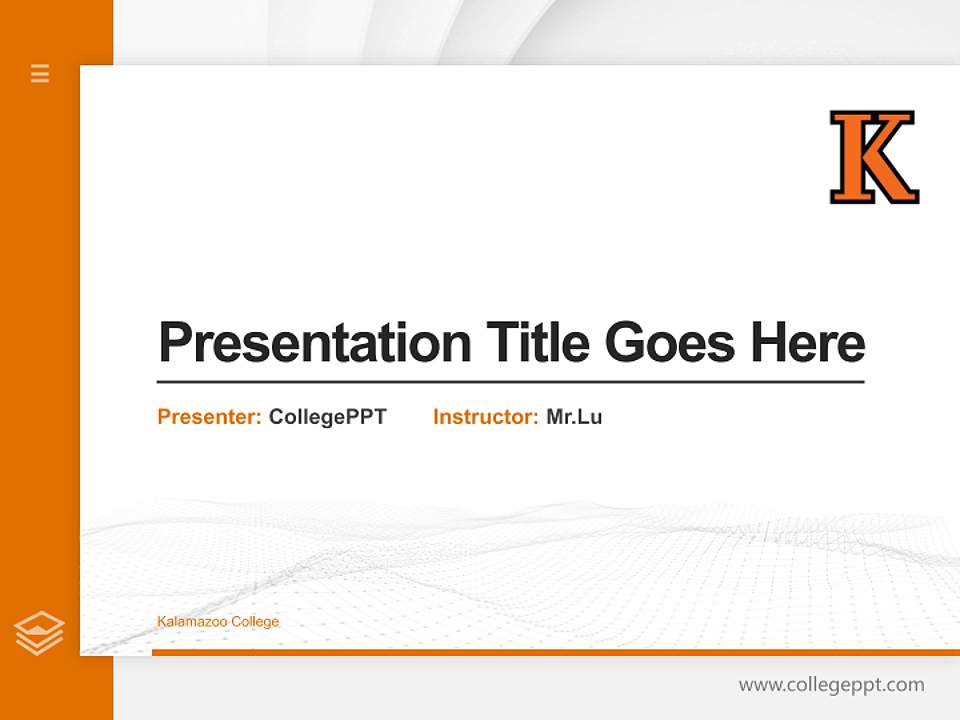 K

Presentation Title Goes Here

Presenter: CollegePPT Instructor: Mr.Lu

Kalamazoo College

www.collegeppt.com